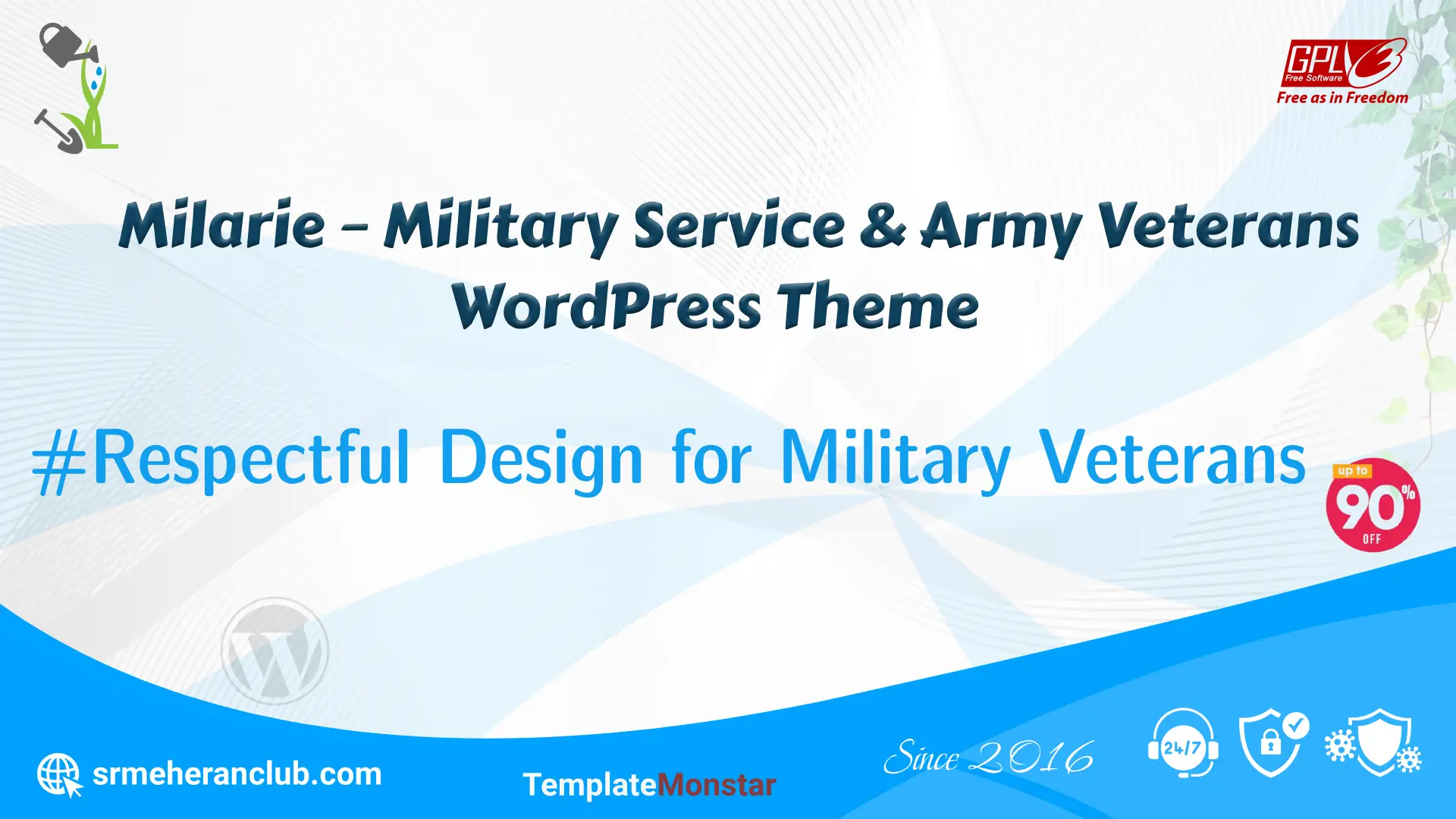 GPL 3
Free Software
Free as in Freedom

Milarie – Military Service & Army Veterans WordPress Theme

#Respectful Design for Military Veterans

up to
90%
OFF

srmeheranclub.com

TemplateMonstar

Since 2016

24/7